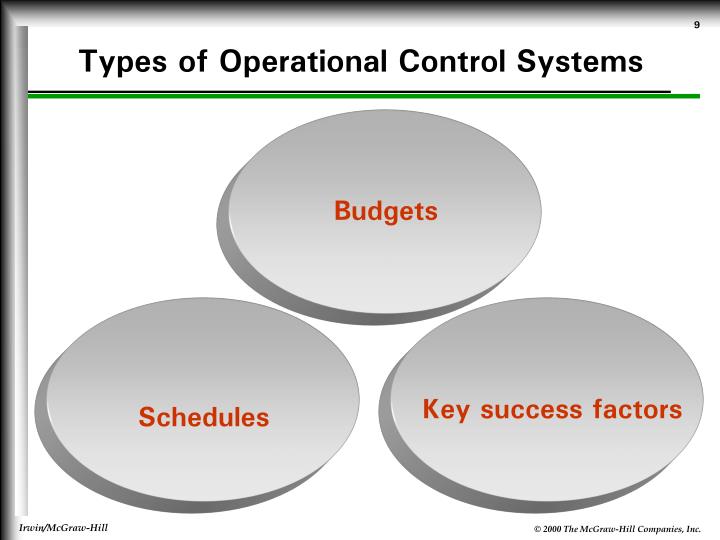 9

Types of Operational Control Systems

Budgets

Schedules

Key success factors

Irwin/McGraw-Hill

© 2000 The McGraw-Hill Companies, Inc.